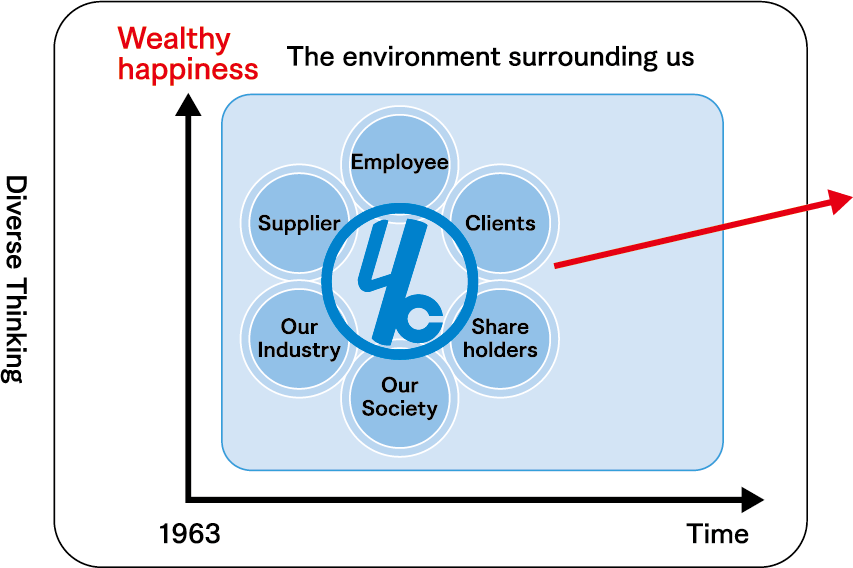 Wealthy happiness

The environment surrounding us

Diverse Thinking

Employee

Supplier

Clients

Our Industry

Share holders

Our Society

1963

Time